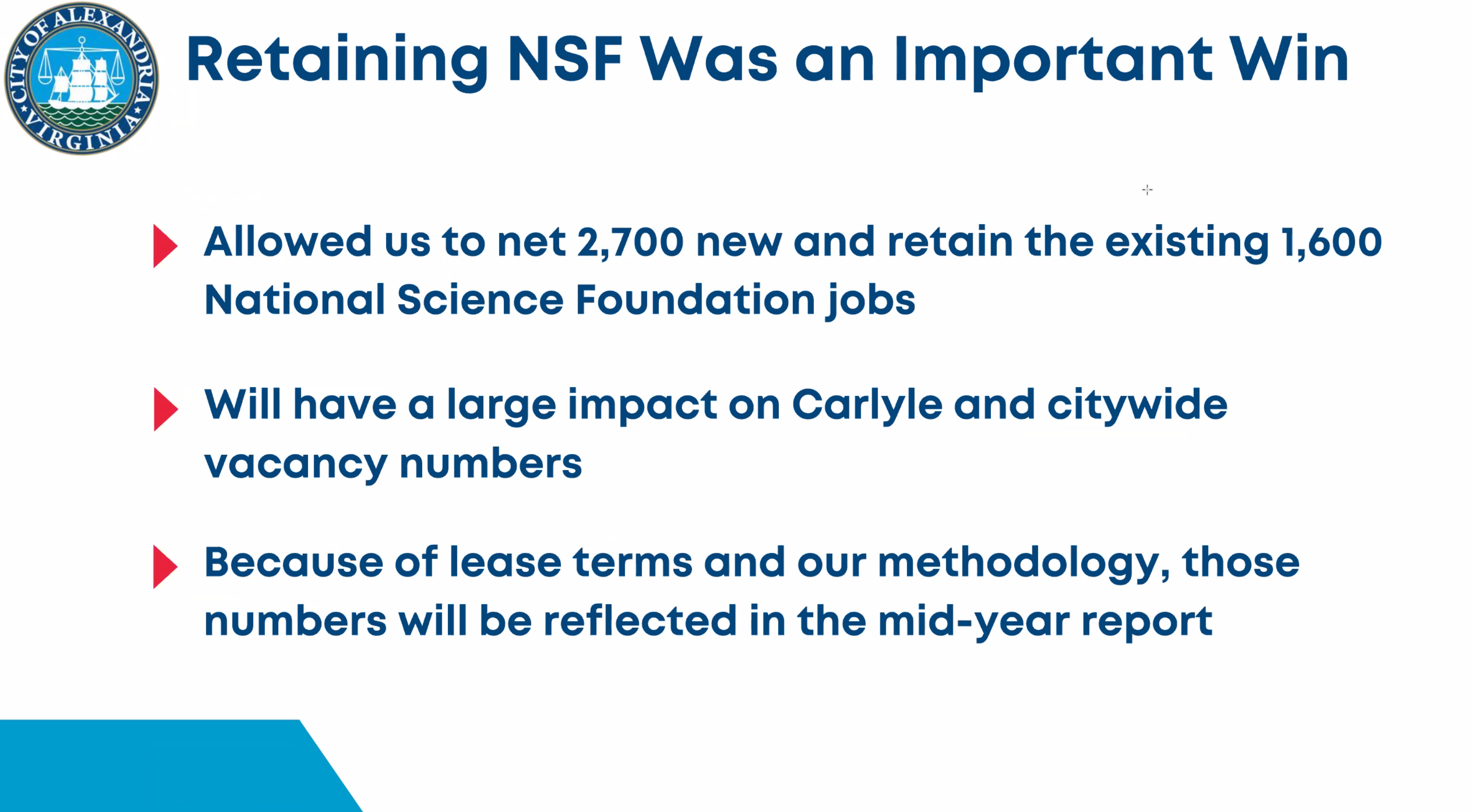 CITY OF ALEXANDRIA VIRGINIA

Retaining NSF Was an Important Win

Allowed us to net 2,700 new and retain the existing 1,600 National Science Foundation jobs

Will have a large impact on Carlyle and citywide vacancy numbers

Because of lease terms and our methodology, those numbers will be reflected in the mid-year report